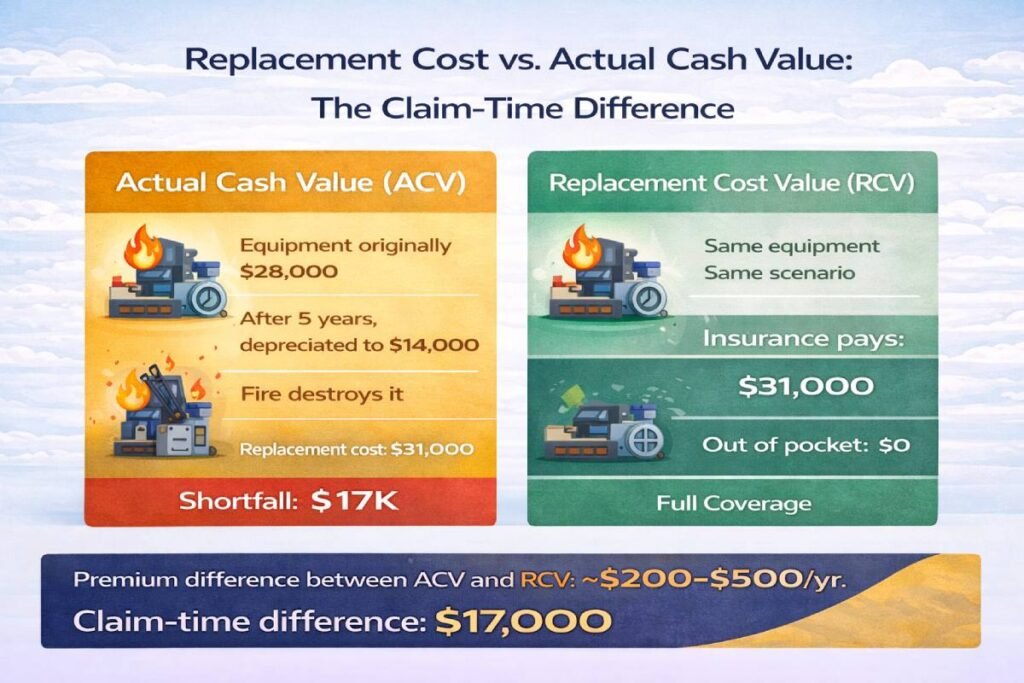 Replacement Cost vs. Actual Cash Value:
The Claim-Time Difference

Actual Cash Value (ACV)

Equipment originally $28,000

After 5 years, depreciated to $14,000

Fire destroys it

Replacement cost: $31,000

Shortfall: $17K

Replacement Cost Value (RCV)

Same equipment
Same scenario

Insurance pays:

$31,000

Out of pocket: $0

Full Coverage

Premium difference between ACV and RCV: ~$200–$500/yr.

Claim-time difference: $17,000